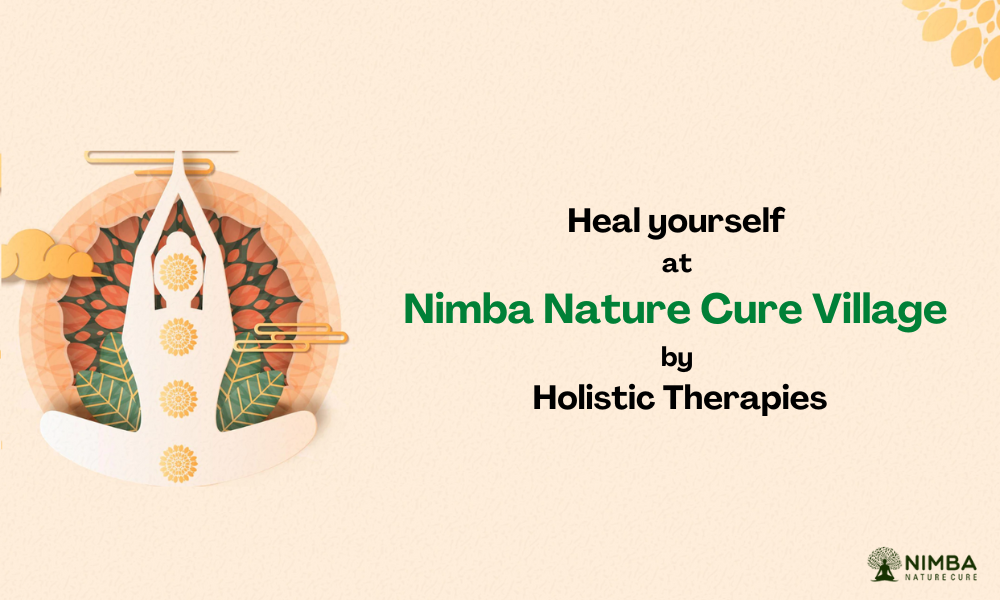 Heal yourself
at
Nimba Nature Cure Village
by
Holistic Therapies

NIMBA
NATURE CURE